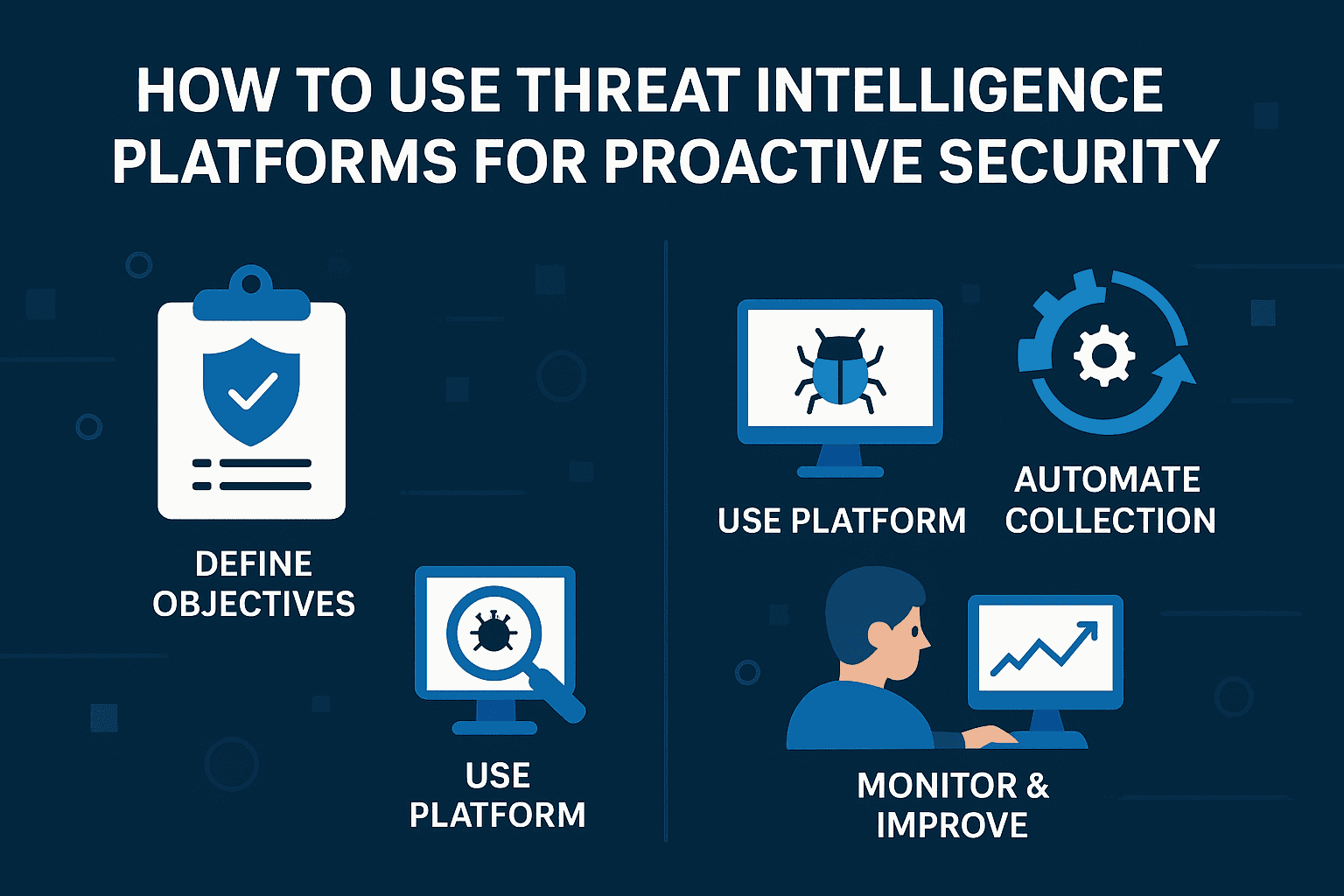 HOW TO USE THREAT INTELLIGENCE PLATFORMS FOR PROACTIVE SECURITY

DEFINE OBJECTIVES

USE PLATFORM

USE PLATFORM

AUTOMATE COLLECTION

MONITOR & IMPROVE